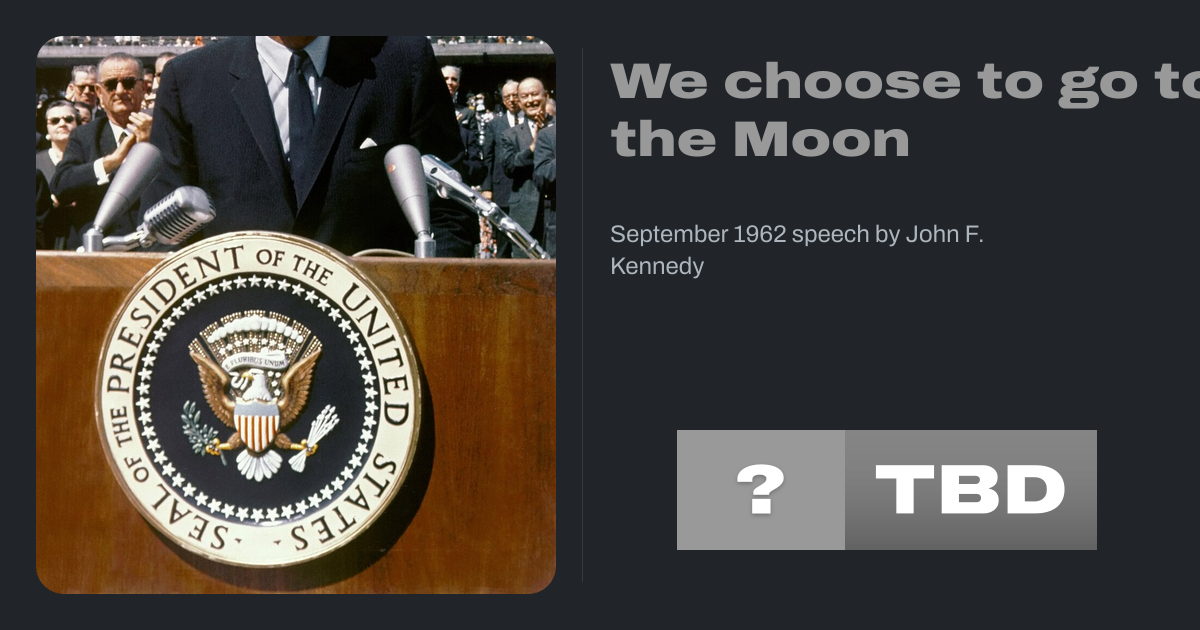 SEAL OF THE PRESIDENT OF THE UNITED STATES

E PLURIBUS UNUM

We choose to go to the Moon

September 1962 speech by John F. Kennedy

?

TBD